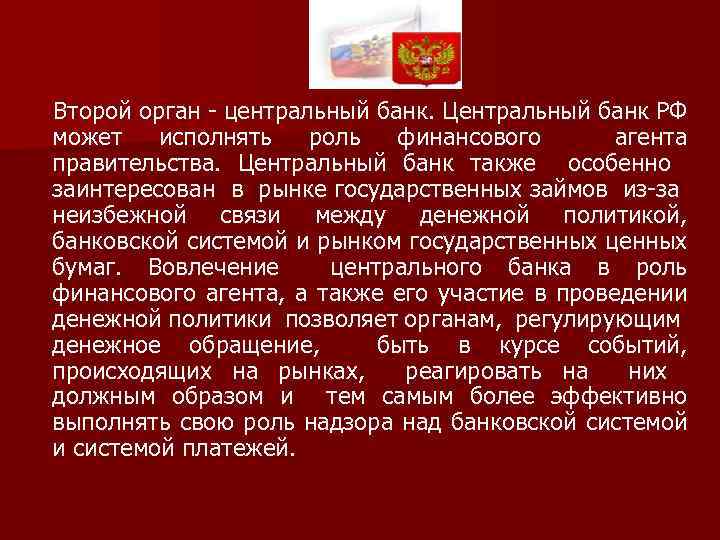 Второй орган - центральный банк. Центральный банк РФ может исполнять роль финансового агента правительства. Центральный банк также особенно заинтересован в рынке государственных займов из-за неизбежной связи между денежной политикой, банковской системой и рынком государственных ценных бумаг. Вовлечение центрального банка в роль финансового агента, а также его участие в проведении денежной политики позволяет органам, регулирующим денежное обращение, быть в курсе событий, происходящих на рынках, реагировать на них должным образом и тем самым более эффективно выполнять свою роль надзора над банковской системой и системой платежей.